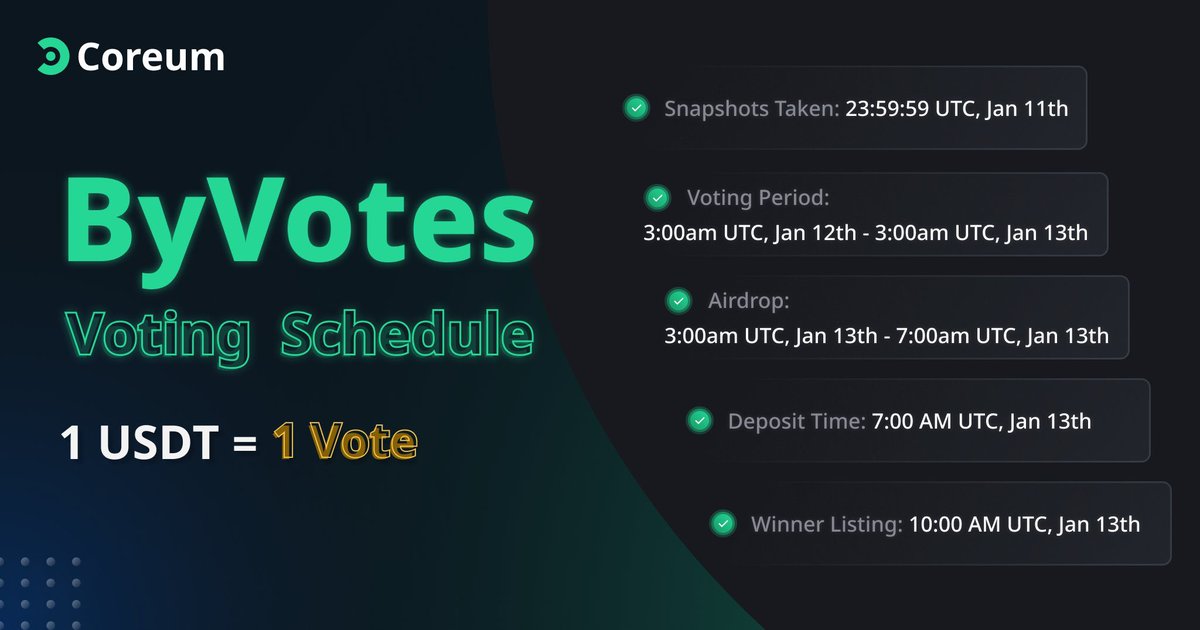 Coreum

ByVotes

Voting Schedule

1 USDT = 1 Vote

Snapshots Taken: 23:59:59 UTC, Jan 11th

Voting Period:
3:00am UTC, Jan 12th - 3:00am UTC, Jan 13th

Airdrop:
3:00am UTC, Jan 13th - 7:00am UTC, Jan 13th

Deposit Time: 7:00 AM UTC, Jan 13th

Winner Listing: 10:00 AM UTC, Jan 13th